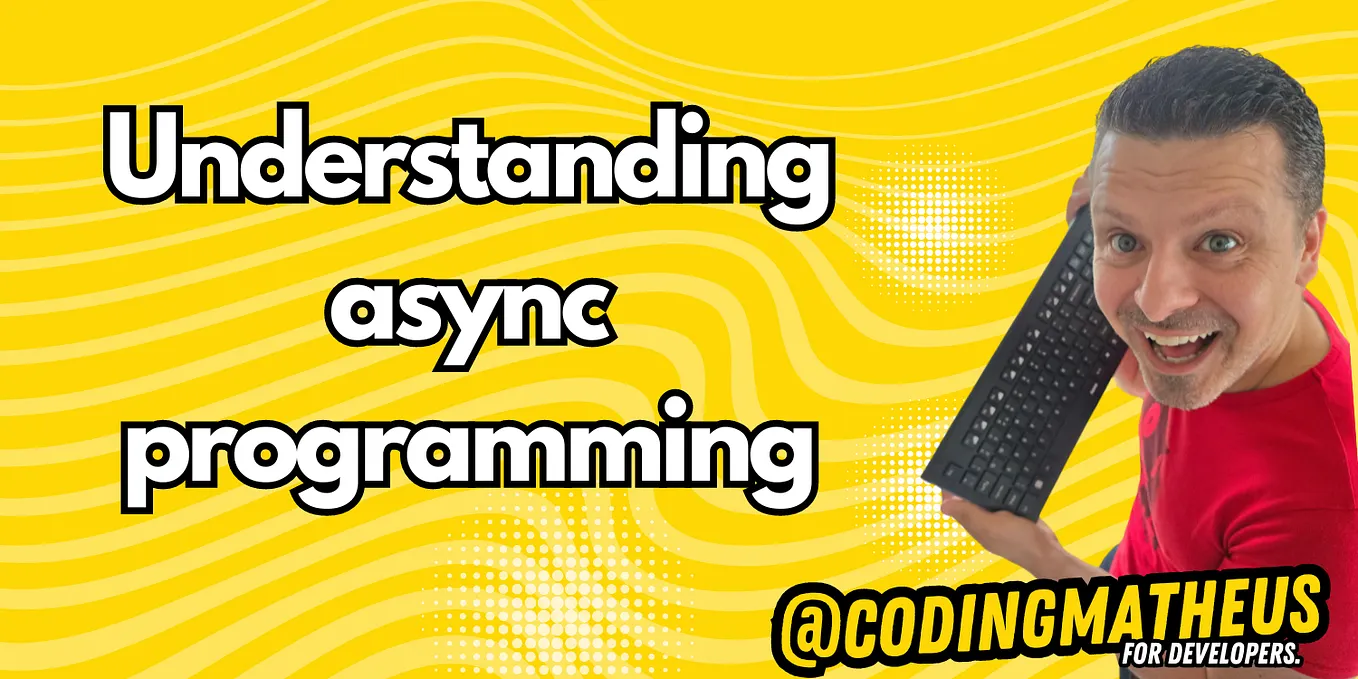 Understanding async programming

@CODINGMATHEUS
FOR DEVELOPERS.